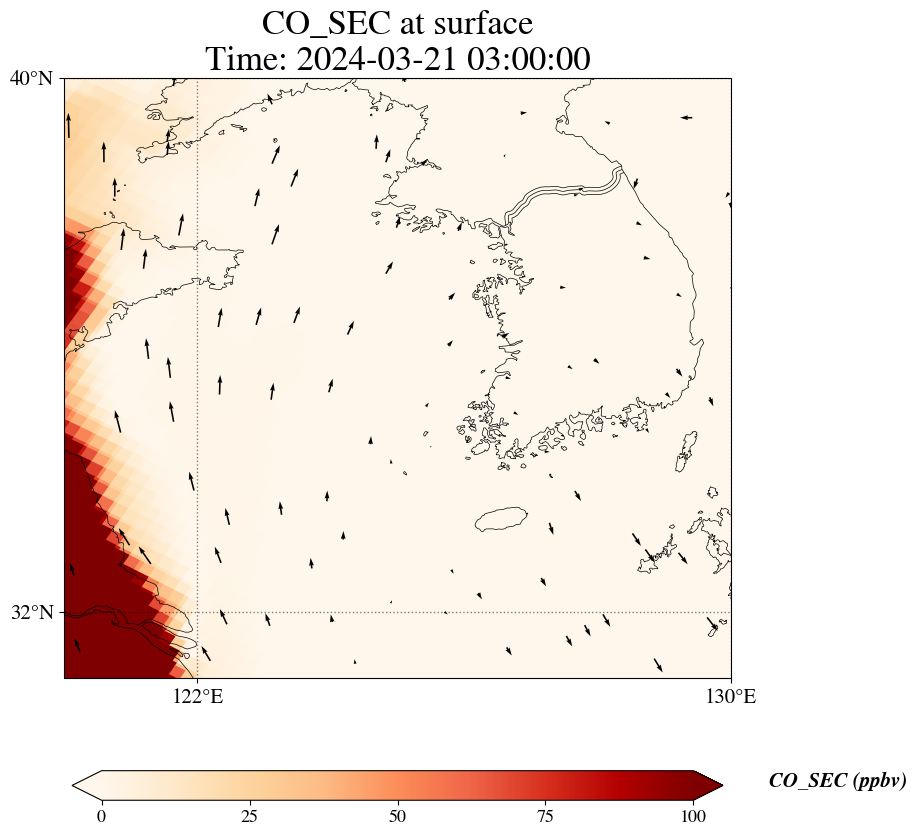 CO_SEC at surface
Time: 2024-03-21 03:00:00

40°N
32°N
122°E
130°E

0
25
50
75
100
CO_SEC (ppbv)